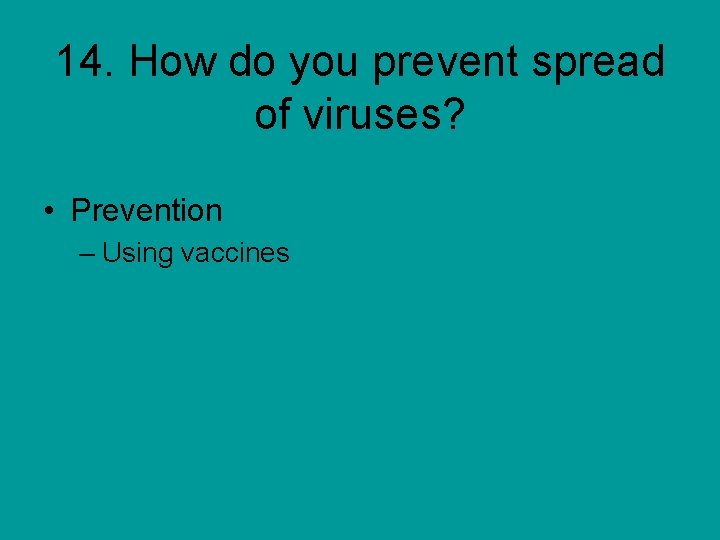 14. How do you prevent spread of viruses?

• Prevention
– Using vaccines